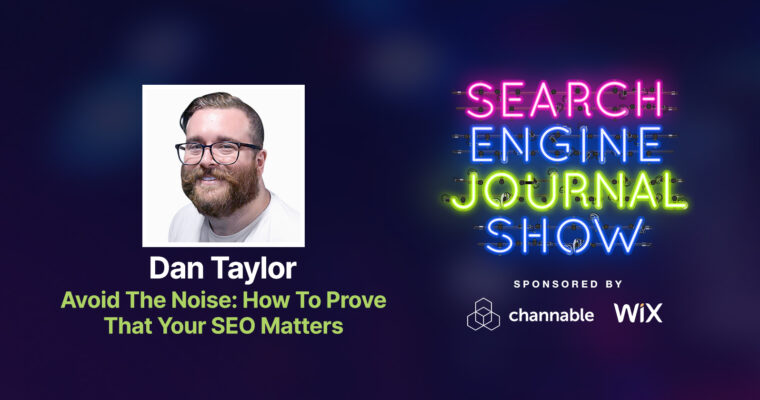 Dan Taylor
Avoid The Noise: How To Prove That Your SEO Matters

SEARCH ENGINE JOURNAL SHOW

SPONSORED BY
channable
WiX